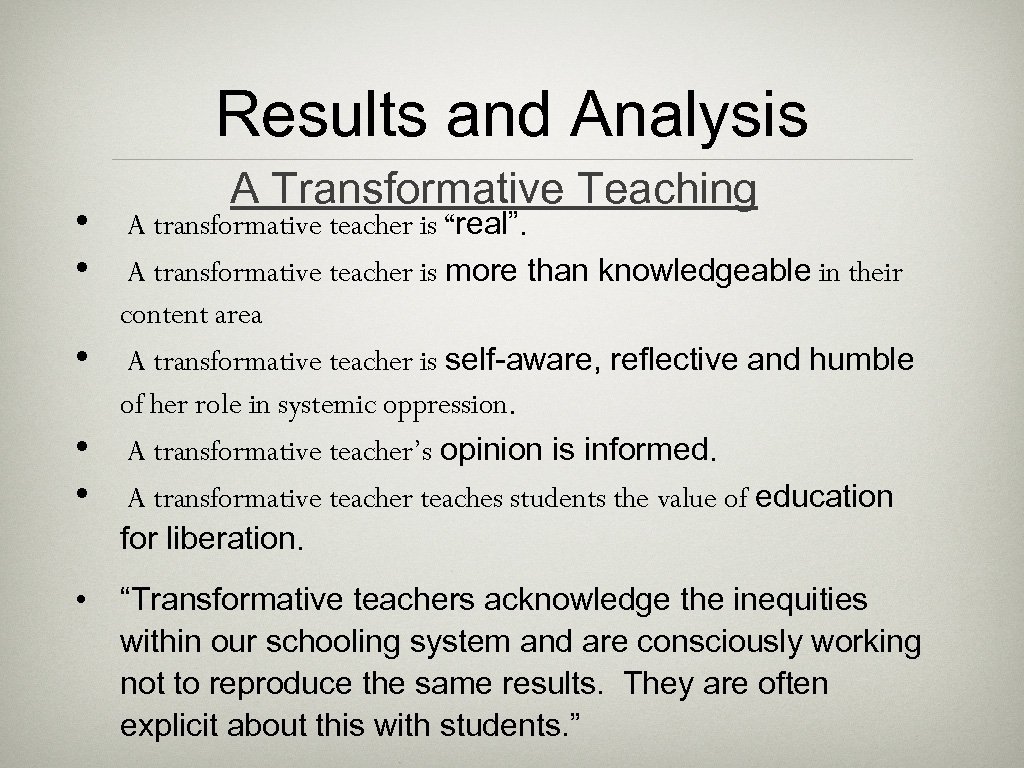 Results and Analysis

A Transformative Teaching

• A transformative teacher is “real”.
• A transformative teacher is more than knowledgeable in their content area
• A transformative teacher is self-aware, reflective and humble of her role in systemic oppression.
• A transformative teacher’s opinion is informed.
• A transformative teacher teaches students the value of education for liberation.

• “Transformative teachers acknowledge the inequities within our schooling system and are consciously working not to reproduce the same results. They are often explicit about this with students.”